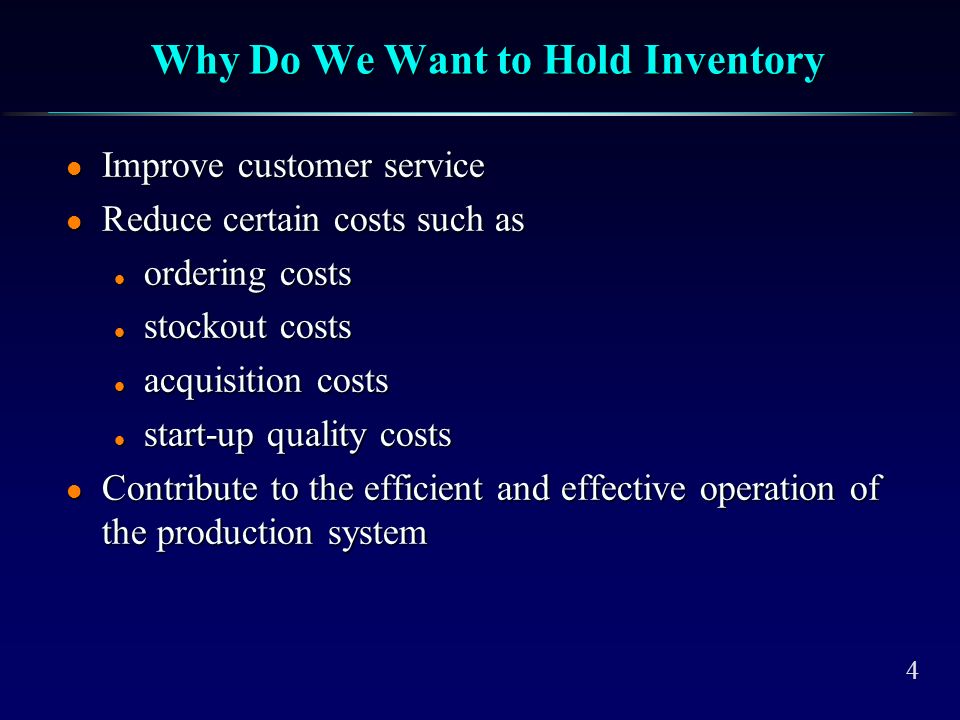 Why Do We Want to Hold Inventory

- Improve customer service
- Reduce certain costs such as
  - ordering costs
  - stockout costs
  - acquisition costs
  - start-up quality costs
- Contribute to the efficient and effective operation of the production system

4